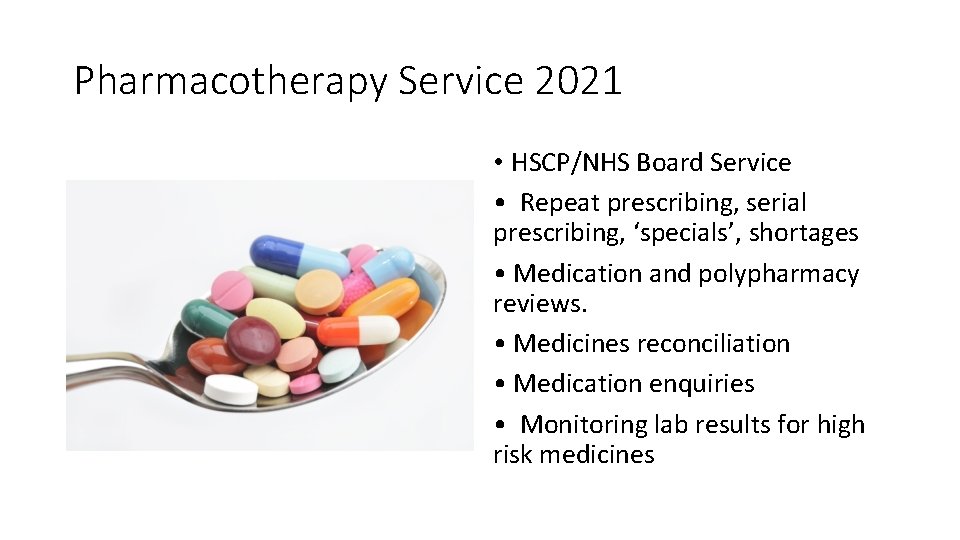 Pharmacotherapy Service 2021

• HSCP/NHS Board Service

• Repeat prescribing, serial prescribing, ‘specials’, shortages

• Medication and polypharmacy reviews.

• Medicines reconciliation

• Medication enquiries

• Monitoring lab results for high risk medicines